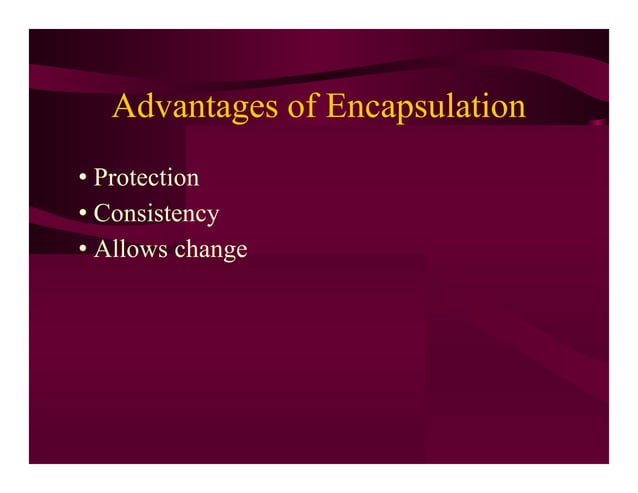 Advantages of Encapsulation

• Protection
• Consistency
• Allows change